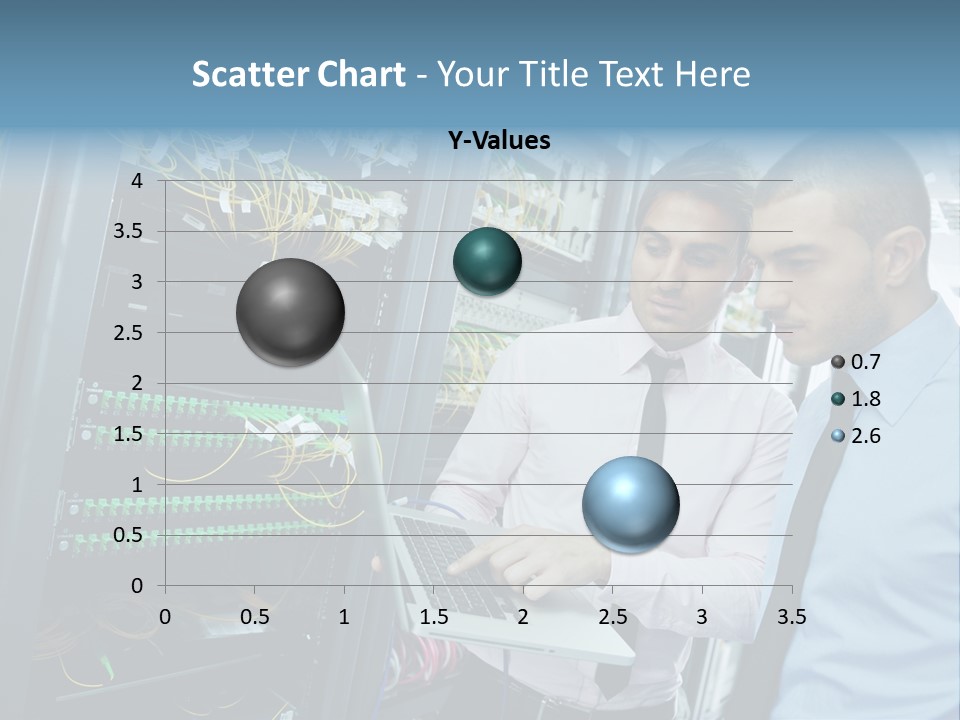 Scatter Chart - Your Title Text Here

Y-Values

4
3.5
3
2.5
2
1.5
1
0.5
0

0 0.5 1 1.5 2 2.5 3 3.5

0.7
1.8
2.6